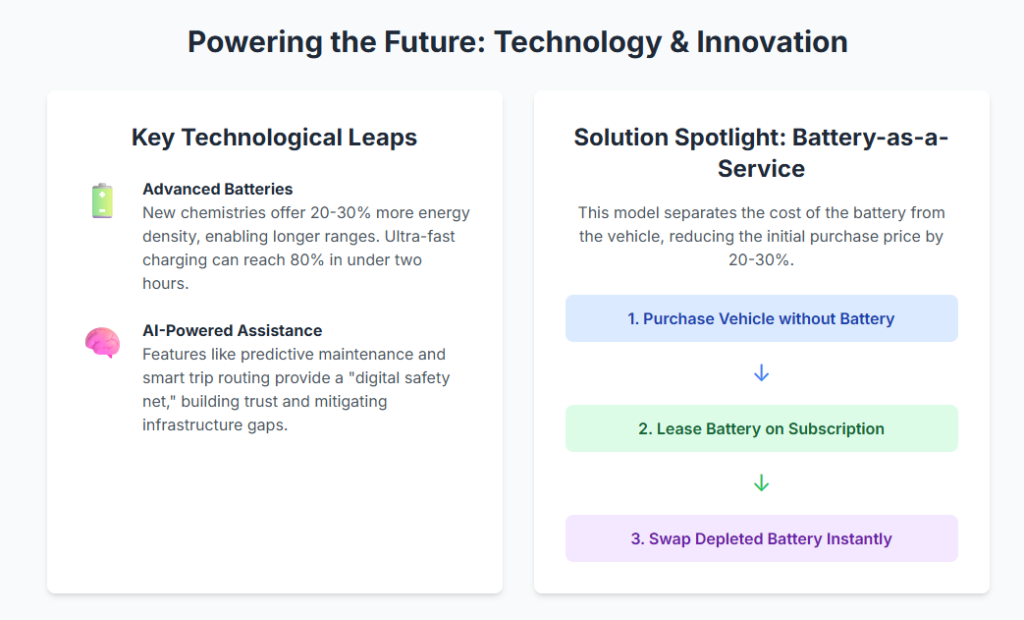 Powering the Future: Technology & Innovation

Key Technological Leaps

Advanced Batteries
New chemistries offer 20-30% more energy density, enabling longer ranges. Ultra-fast charging can reach 80% in under two hours.

AI-Powered Assistance
Features like predictive maintenance and smart trip routing provide a "digital safety net," building trust and mitigating infrastructure gaps.

Solution Spotlight: Battery-as-a-Service

This model separates the cost of the battery from the vehicle, reducing the initial purchase price by 20-30%.

1. Purchase Vehicle without Battery

↓

2. Lease Battery on Subscription

↓

3. Swap Depleted Battery Instantly